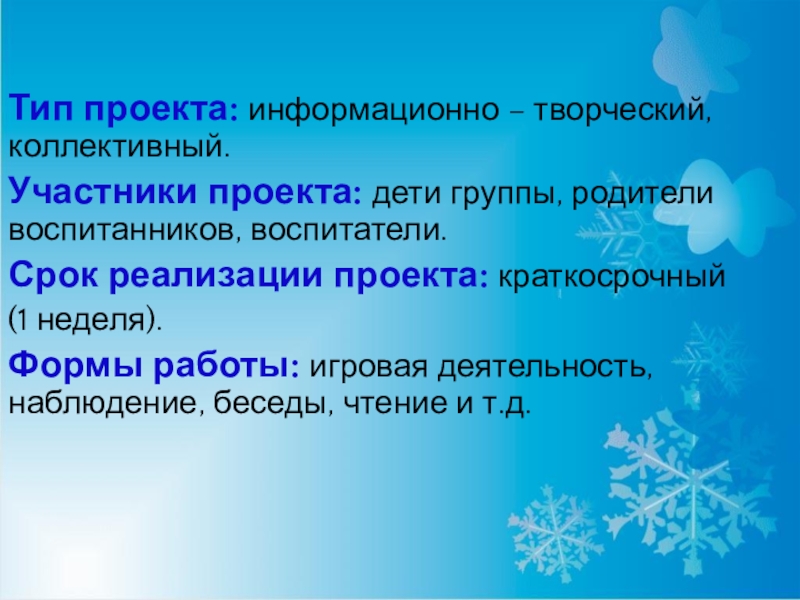 Тип проекта: информационно – творческий, коллективный.

Участники проекта: дети группы, родители воспитанников, воспитатели.

Срок реализации проекта: краткосрочный (1 неделя).

Формы работы: игровая деятельность, наблюдение, беседы, чтение и т.д.